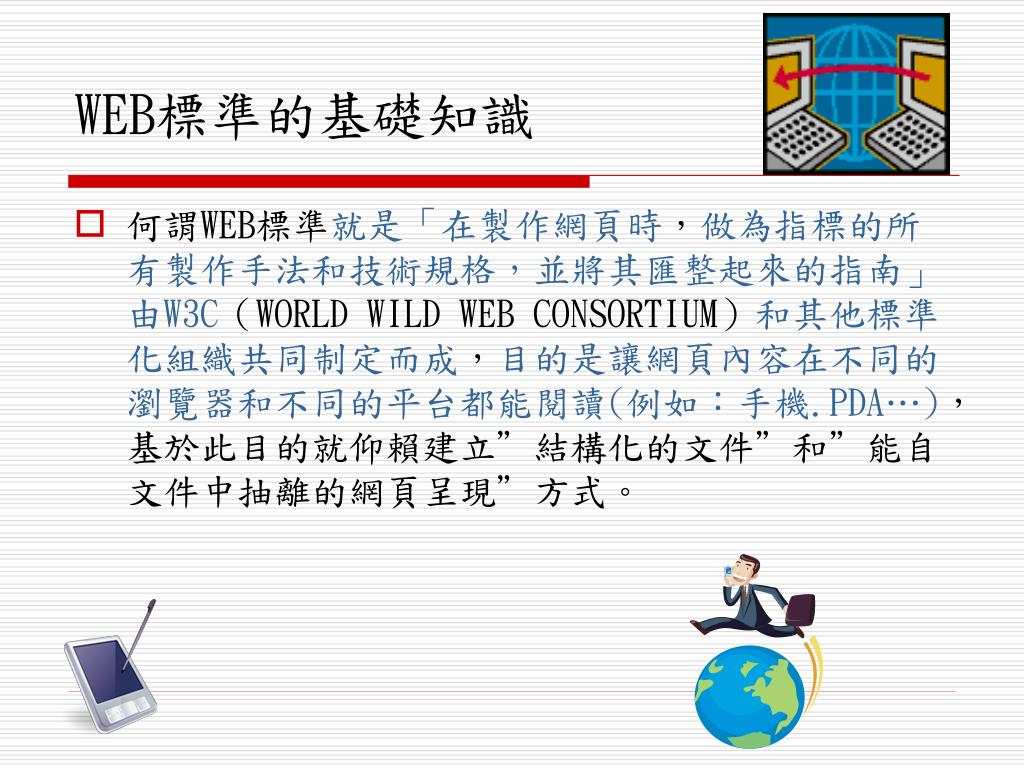 WEB標準的基礎知識

何謂WEB標準就是「在製作網頁時，做為指標的所有製作手法和技術規格，並將其匯整起來的指南」由W3C（WORLD WILD WEB CONSORTIUM）和其他標準化組織共同制定而成，目的是讓網頁內容在不同的瀏覽器和不同的平台都能閱讀(例如：手機.PDA…)，基於此目的就仰賴建立”結構化的文件”和”能自文件中抽離的網頁呈現”方式。